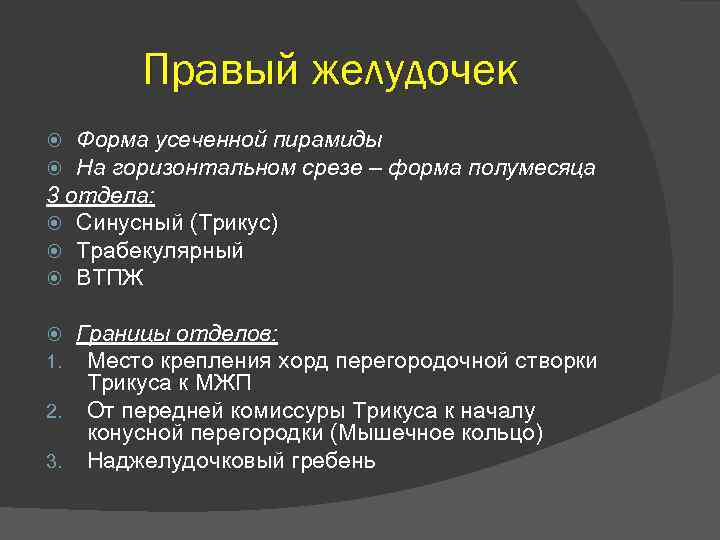 Правый желудочек

Форма усеченной пирамиды
На горизонтальном срезе – форма полумесяца
3 отдела:
Синусный (Трикус)
Трабекулярный
ВТПЖ

Границы отделов:
1. Место крепления хорд перегородочной створки Трикуса к МЖП
2. От передней комиссуры Трикуса к началу конусной перегородки (Мышечное кольцо)
3. Наджелудочковый гребень